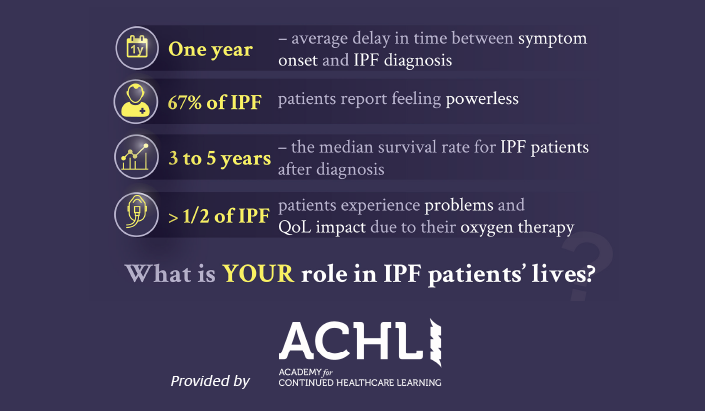 1y

One year – average delay in time between symptom onset and IPF diagnosis

67% of IPF patients report feeling powerless

3 to 5 years – the median survival rate for IPF patients after diagnosis

> 1/2 of IPF patients experience problems and QoL impact due to their oxygen therapy

What is YOUR role in IPF patients' lives?

?

Provided by

ACHL

ACADEMY for CONTINUED HEALTHCARE LEARNING